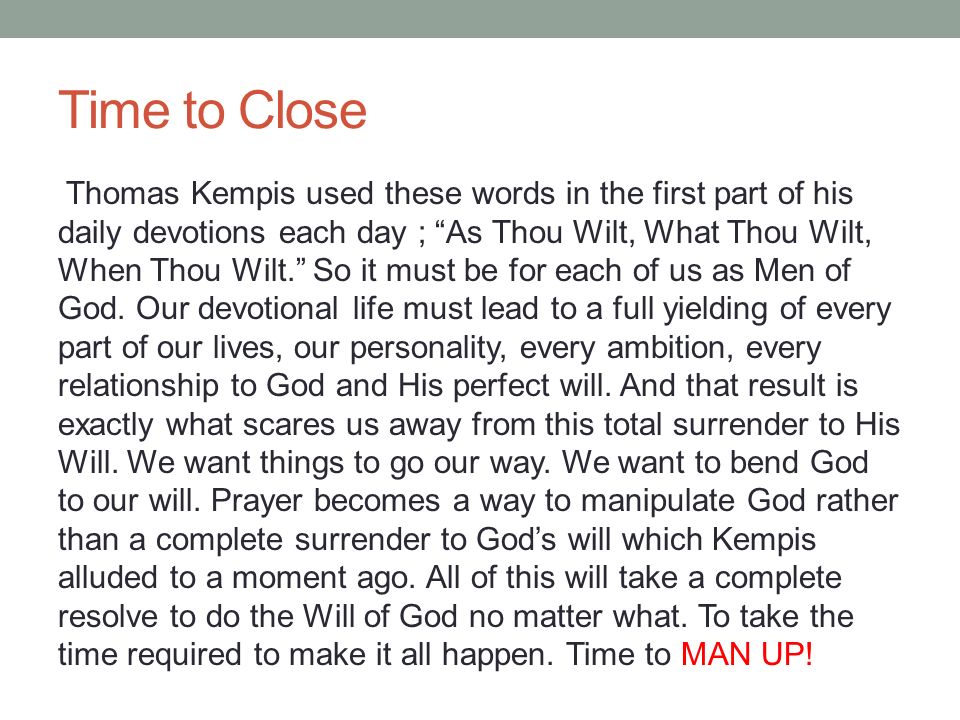 Time to Close

Thomas Kempis used these words in the first part of his daily devotions each day ; “As Thou Wilt, What Thou Wilt, When Thou Wilt.” So it must be for each of us as Men of God. Our devotional life must lead to a full yielding of every part of our lives, our personality, every ambition, every relationship to God and His perfect will. And that result is exactly what scares us away from this total surrender to His Will. We want things to go our way. We want to bend God to our will. Prayer becomes a way to manipulate God rather than a complete surrender to God’s will which Kempis alluded to a moment ago. All of this will take a complete resolve to do the Will of God no matter what. To take the time required to make it all happen. Time to MAN UP!